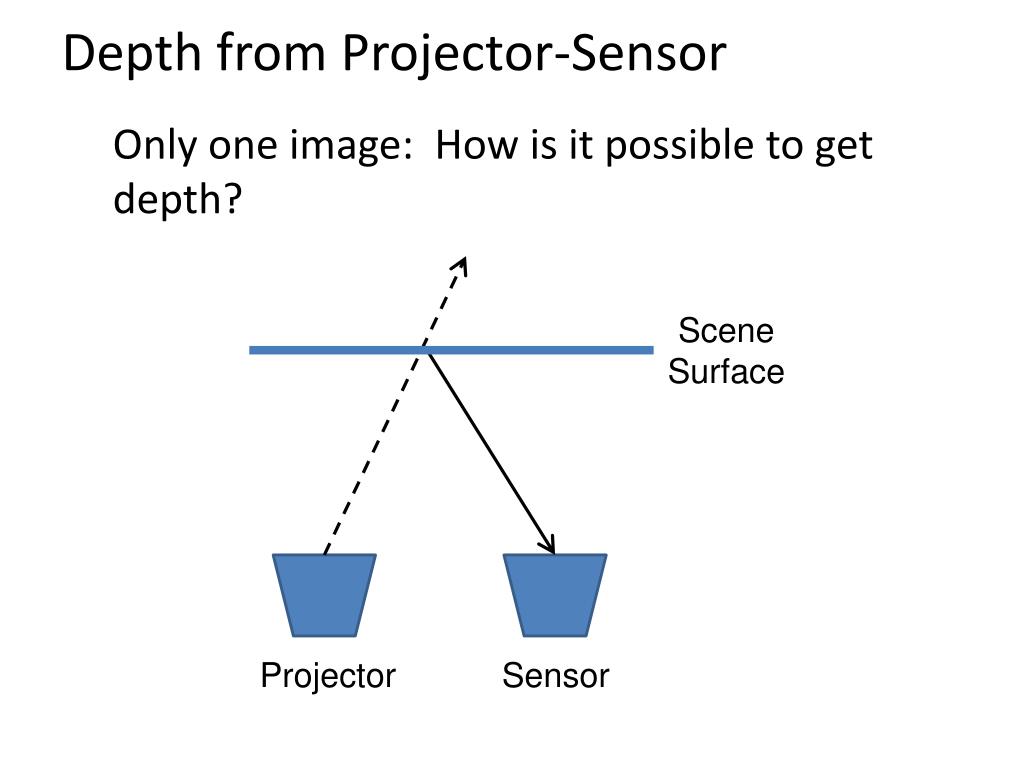 Depth from Projector-Sensor

Only one image: How is it possible to get depth?

Scene Surface

Projector

Sensor